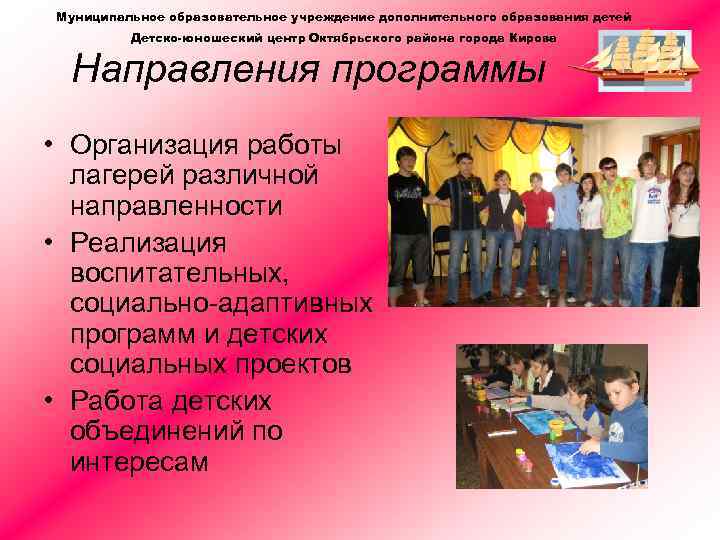 Муниципальное образовательное учреждение дополнительного образования детей
Детско-юношеский центр Октябрьского района города Кирова

Направления программы

• Организация работы лагерей различной направленности
• Реализация воспитательных, социально-адаптивных программ и детских социальных проектов
• Работа детских объединений по интересам